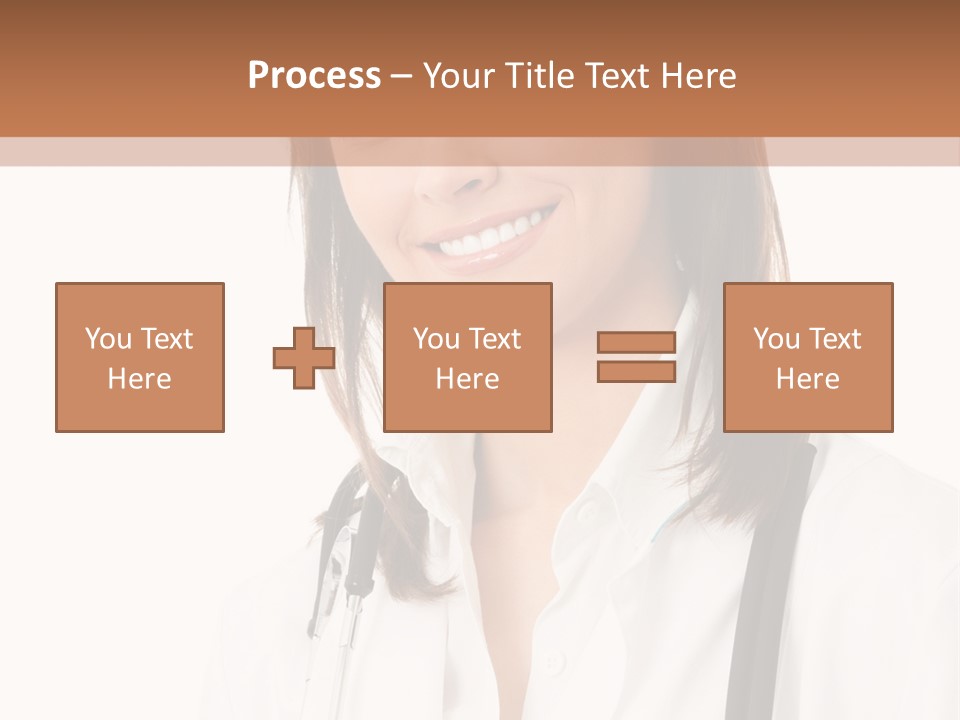 Process – Your Title Text Here

You Text Here

You Text Here

You Text Here